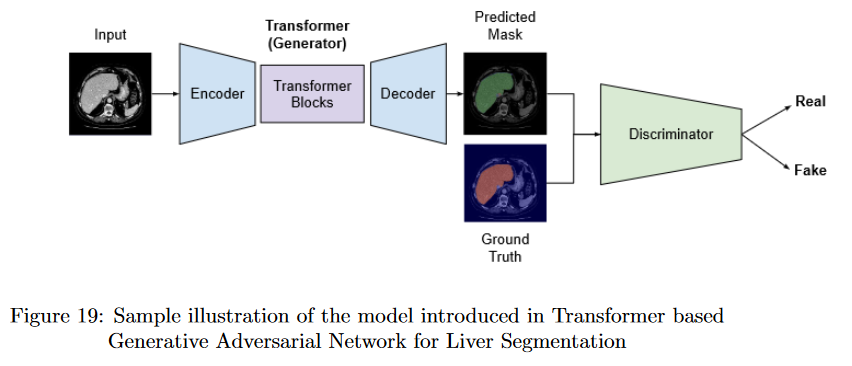 Input

Encoder

Transformer (Generator)

Transformer Blocks

Decoder

Predicted Mask

Ground Truth

Discriminator

Real

Fake

Figure 19: Sample illustration of the model introduced in Transformer based Generative Adversarial Network for Liver Segmentation